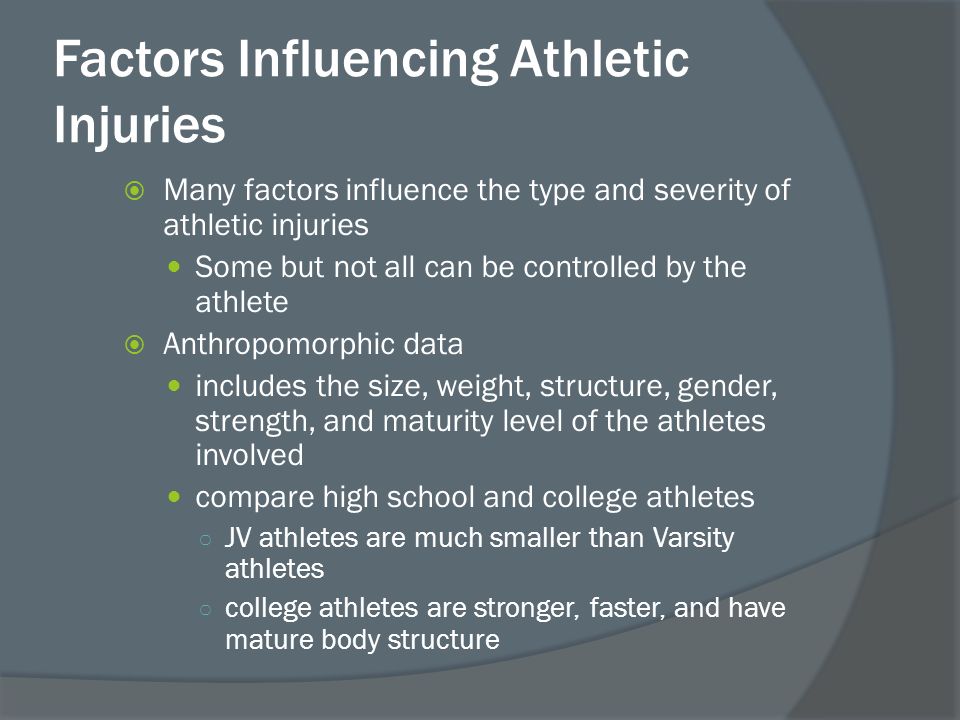 Factors Influencing Athletic Injuries

Many factors influence the type and severity of athletic injuries

Some but not all can be controlled by the athlete

Anthropomorphic data

includes the size, weight, structure, gender, strength, and maturity level of the athletes involved

compare high school and college athletes

JV athletes are much smaller than Varsity athletes

college athletes are stronger, faster, and have mature body structure